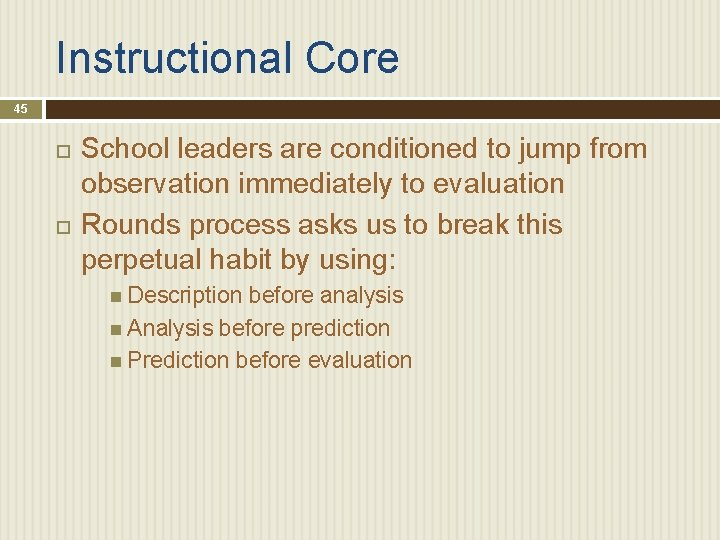 Instructional Core

45

School leaders are conditioned to jump from observation immediately to evaluation

Rounds process asks us to break this perpetual habit by using:

Description before analysis

Analysis before prediction

Prediction before evaluation